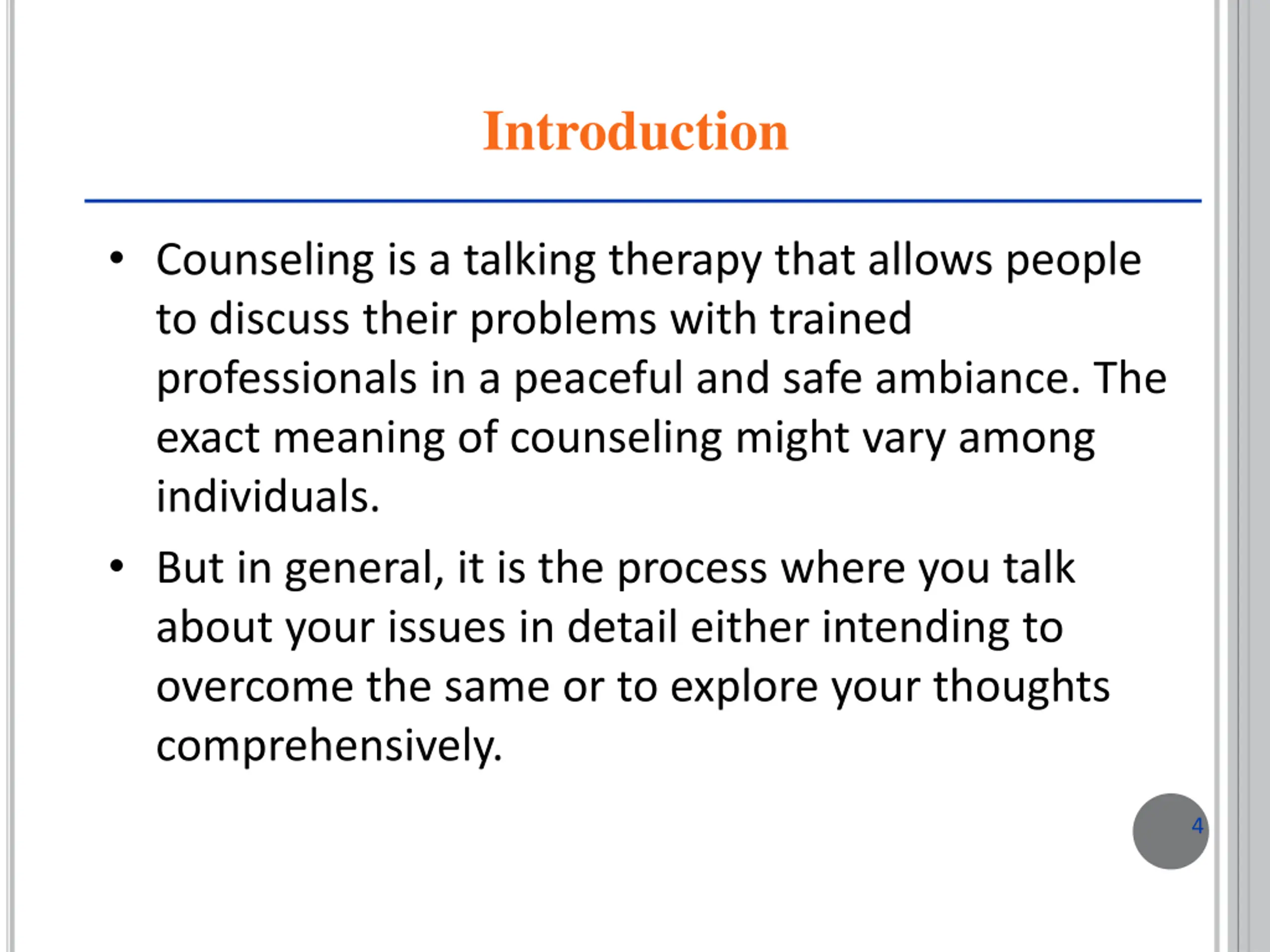 Introduction

• Counseling is a talking therapy that allows people to discuss their problems with trained professionals in a peaceful and safe ambiance. The exact meaning of counseling might vary among individuals.

• But in general, it is the process where you talk about your issues in detail either intending to overcome the same or to explore your thoughts comprehensively.

4